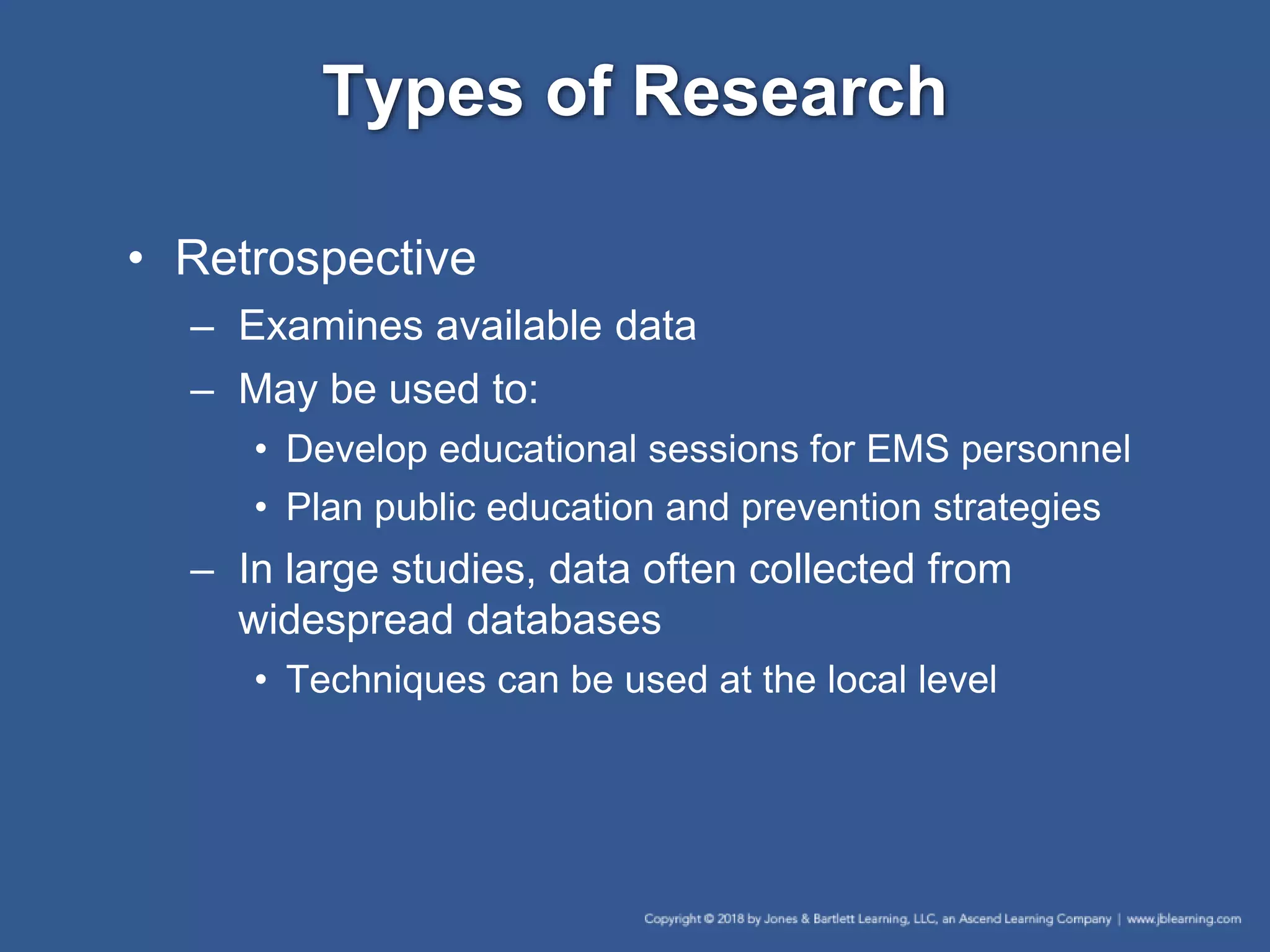 Types of Research

• Retrospective
– Examines available data
– May be used to:
• Develop educational sessions for EMS personnel
• Plan public education and prevention strategies
– In large studies, data often collected from widespread databases
• Techniques can be used at the local level

Copyright © 2018 by Jones & Bartlett Learning, LLC, an Ascend Learning Company | www.jblearning.com